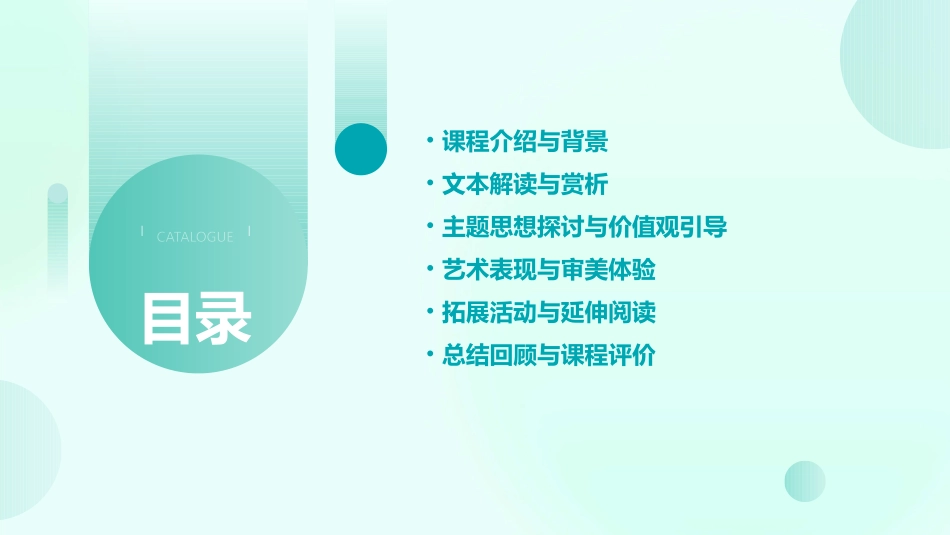 CATALOGUE

目录

• 课程介绍与背景
• 文本解读与赏析
• 主题思想探讨与价值观引导
• 艺术表现与审美体验
• 拓展活动与延伸阅读
• 总结回顾与课程评价